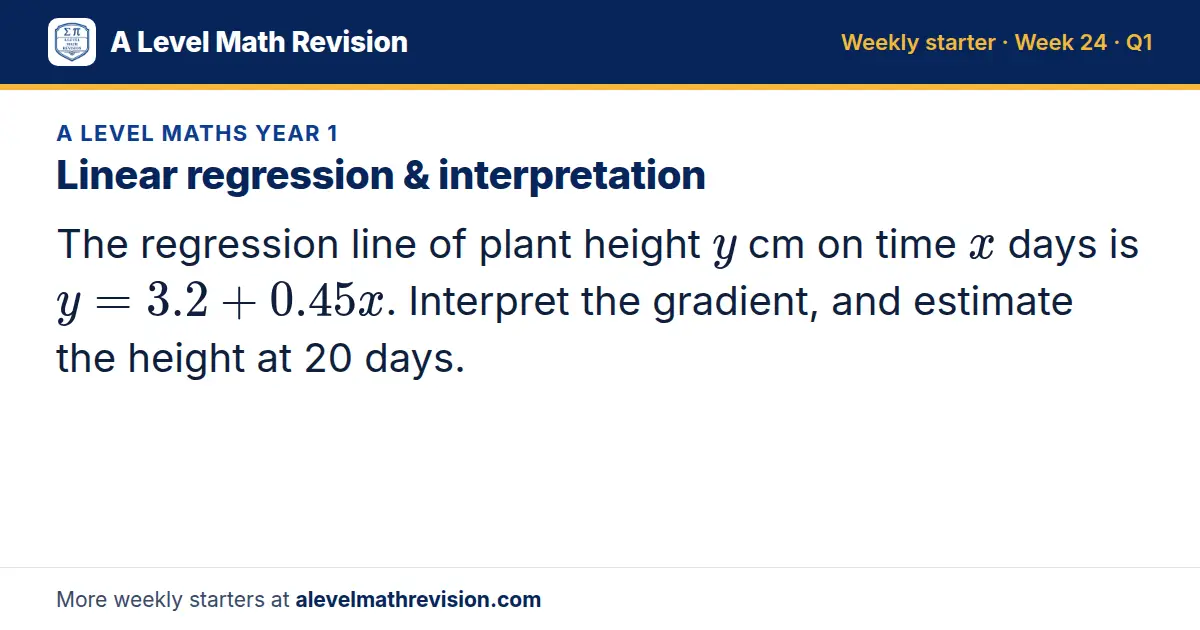 A Level Math Revision

Weekly starter · Week 24 · Q1

A LEVEL MATHS YEAR 1

Linear regression & interpretation

The regression line of plant height $y$ cm on time $x$ days is $y = 3.2 + 0.45x$. Interpret the gradient, and estimate the height at 20 days.

More weekly starters at alevelmathrevision.com